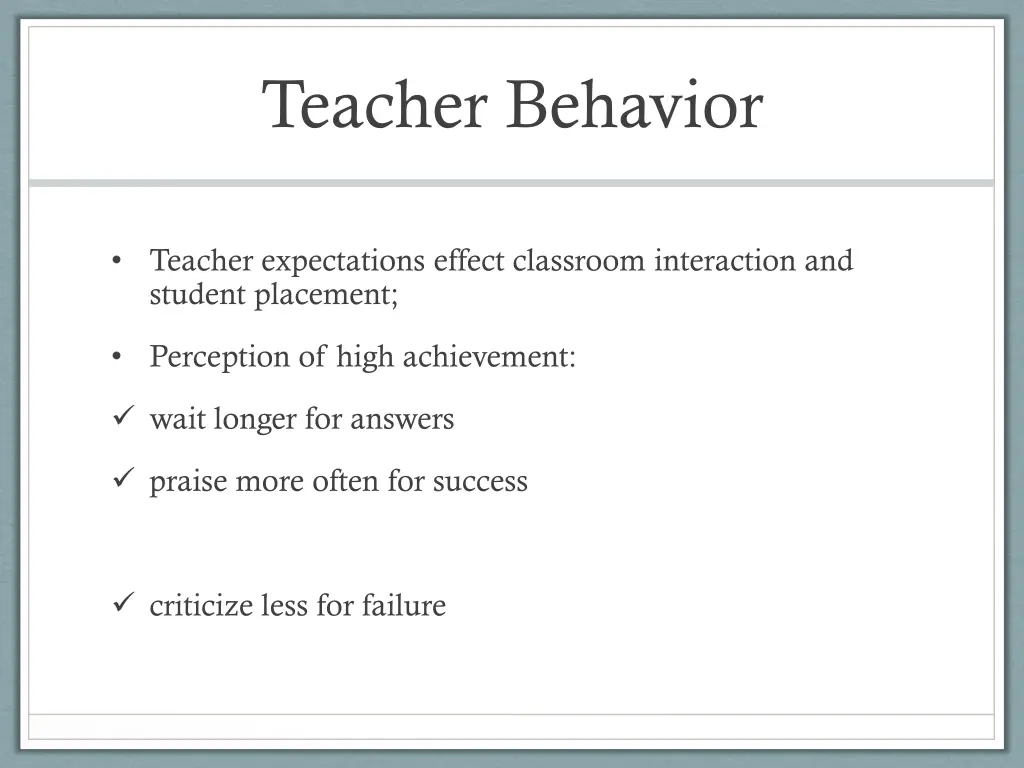 Teacher Behavior

• Teacher expectations effect classroom interaction and student placement;

• Perception of high achievement:

✓ wait longer for answers

✓ praise more often for success

✓ criticize less for failure